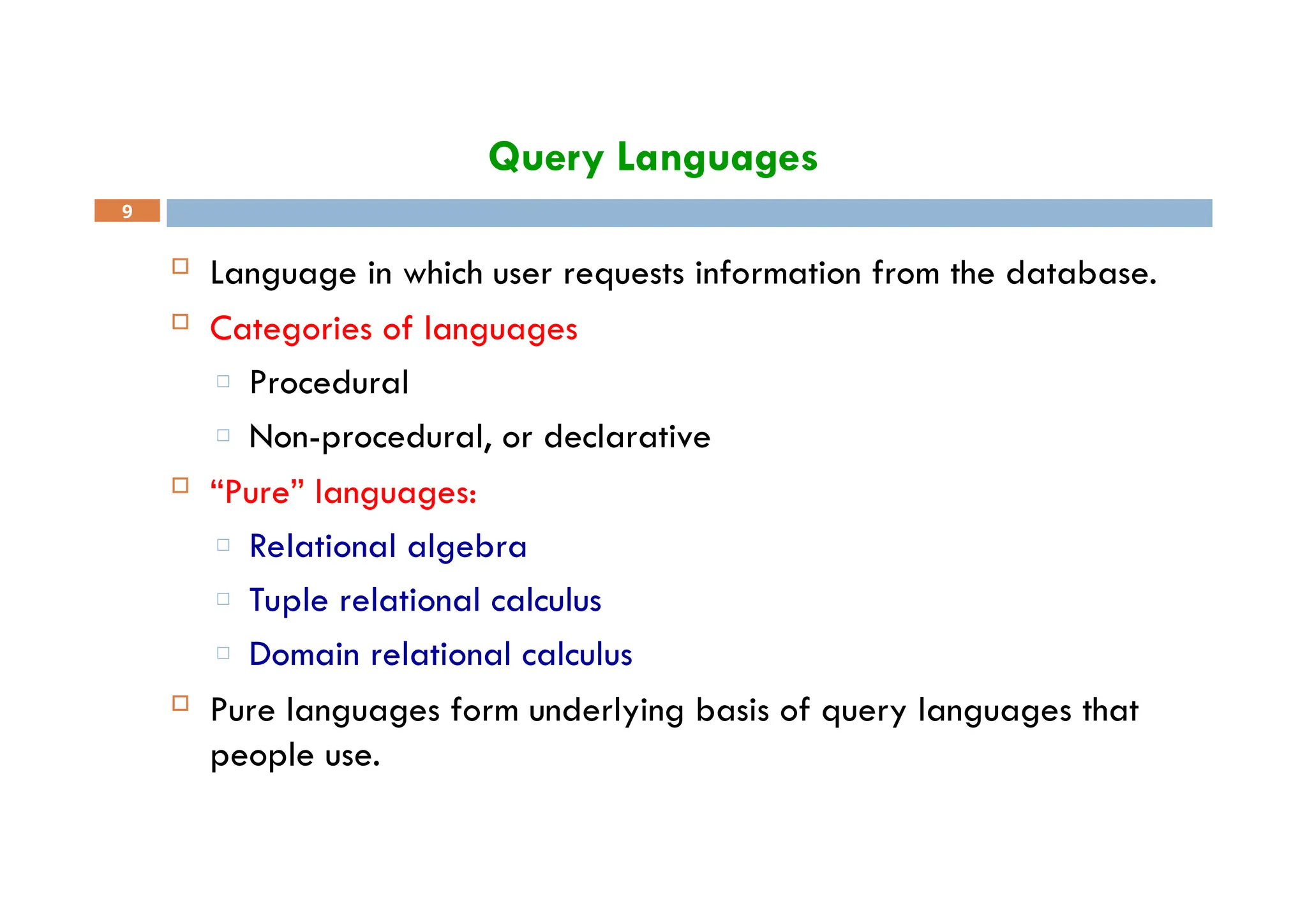 Query Languages

9

Language in which user requests information from the database.

Categories of languages

Procedural

Non-procedural, or declarative

“Pure” languages:

Relational algebra

Tuple relational calculus

Domain relational calculus

Pure languages form underlying basis of query languages that people use.